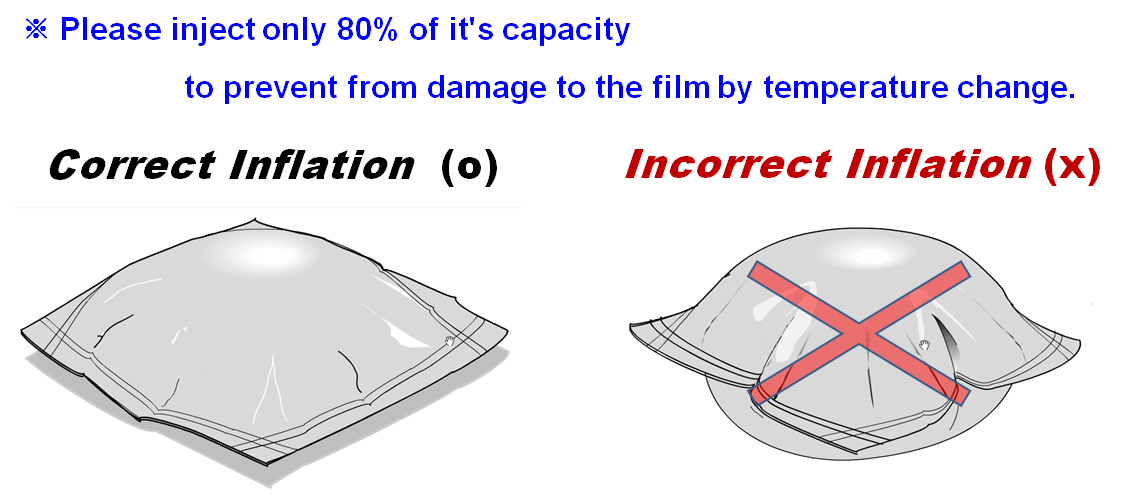 ※ Please inject only 80% of it's capacity

to prevent from damage to the film by temperature change.

Correct Inflation (o)

Incorrect Inflation (x)